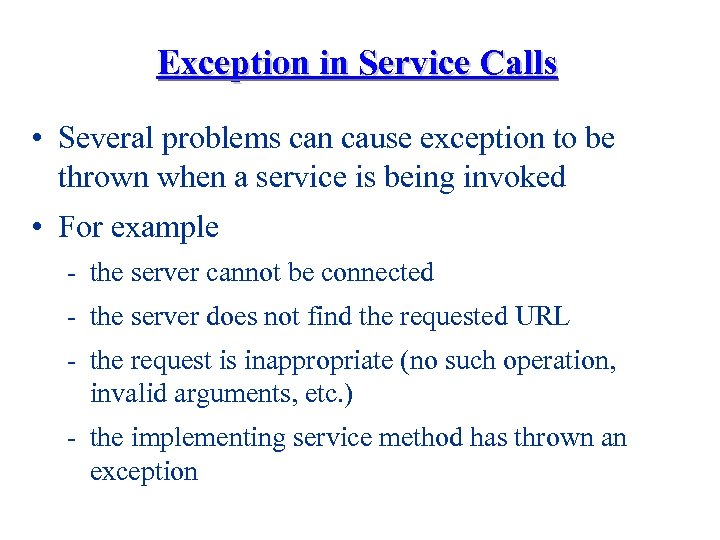 Exception in Service Calls

• Several problems can cause exception to be thrown when a service is being invoked

• For example

- the server cannot be connected

- the server does not find the requested URL

- the request is inappropriate (no such operation, invalid arguments, etc.)

- the implementing service method has thrown an exception